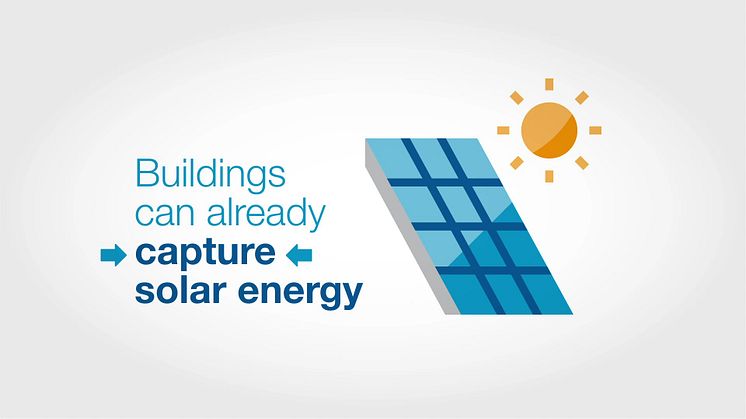 Buildings can already capture solar energy